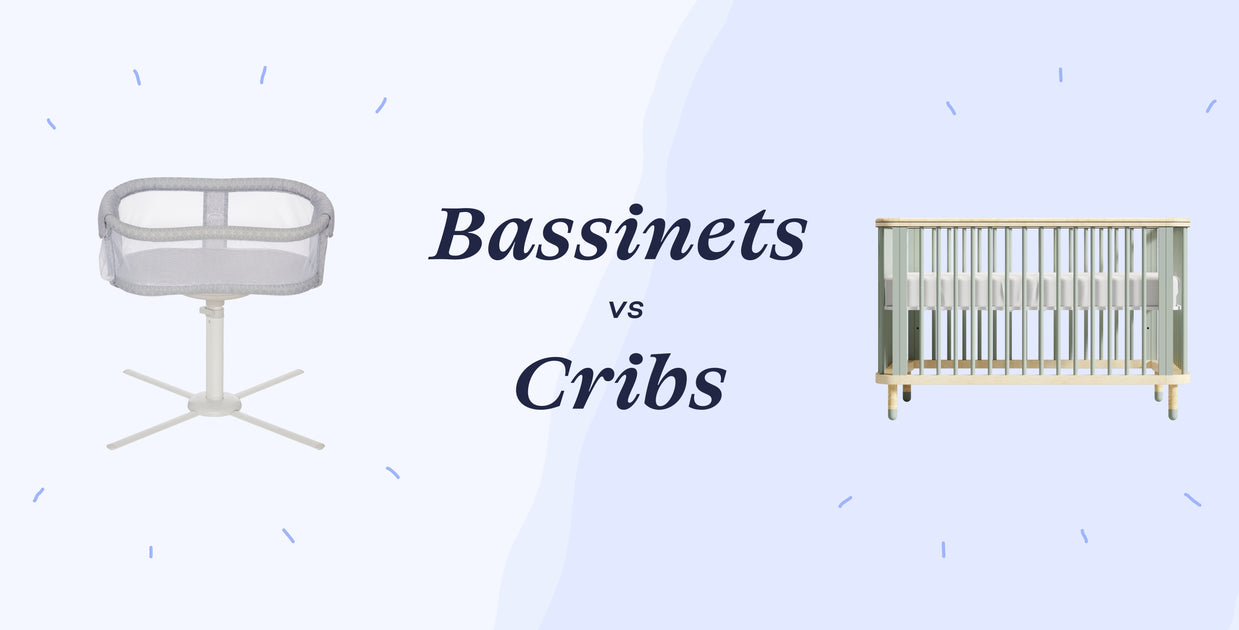 Bassinets
vs
Cribs